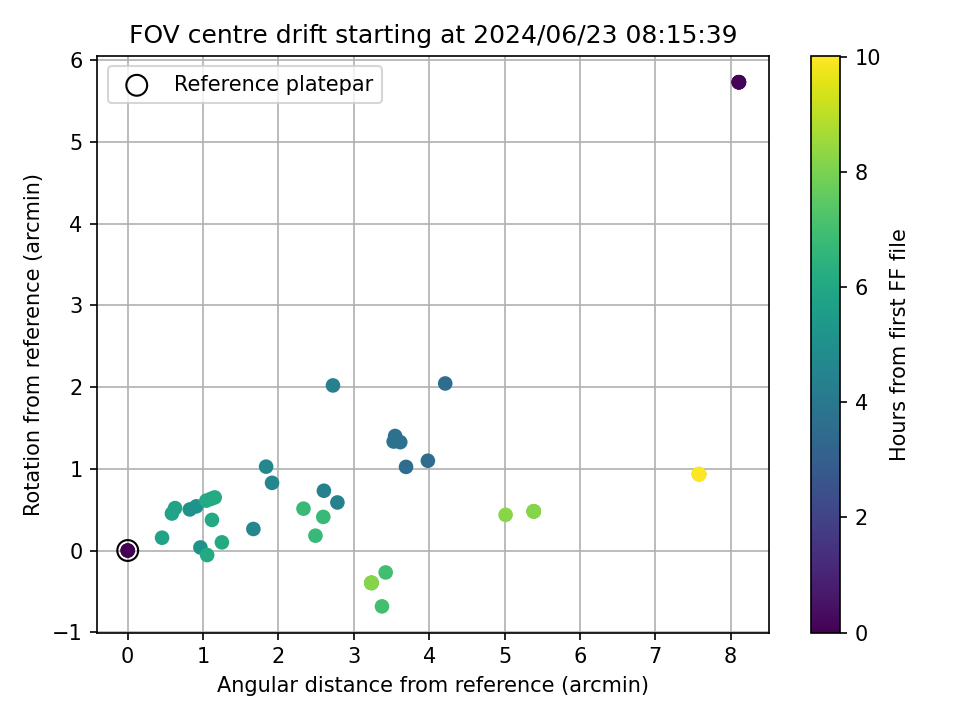 FOV centre drift starting at 2024/06/23 08:15:39

Reference platepar

Rotation from reference (arcmin)

6
5
4
3
2
1
0
−1

0 1 2 3 4 5 6 7 8

Angular distance from reference (arcmin)

10
8
6
4
2
0

Hours from first FF file